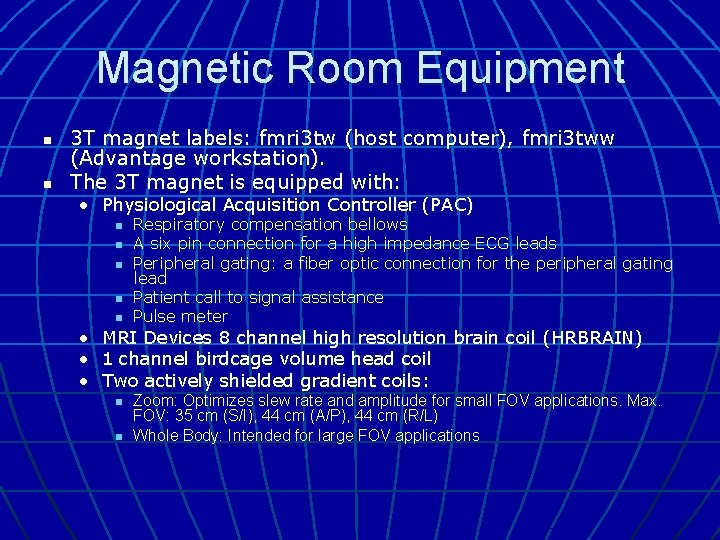 Magnetic Room Equipment

- 3T magnet labels: fmri3tw (host computer), fmri3tww (Advantage workstation).
- The 3T magnet is equipped with:
  - Physiological Acquisition Controller (PAC)
    - Respiratory compensation bellows
    - A six pin connection for a high impedance ECG leads
    - Peripheral gating: a fiber optic connection for the peripheral gating lead
    - Patient call to signal assistance
    - Pulse meter
  - MRI Devices 8 channel high resolution brain coil (HRBRAIN)
  - 1 channel birdcage volume head coil
  - Two actively shielded gradient coils:
    - Zoom: Optimizes slew rate and amplitude for small FOV applications. Max. FOV: 35 cm (S/I), 44 cm (A/P), 44 cm (R/L)
    - Whole Body: Intended for large FOV applications